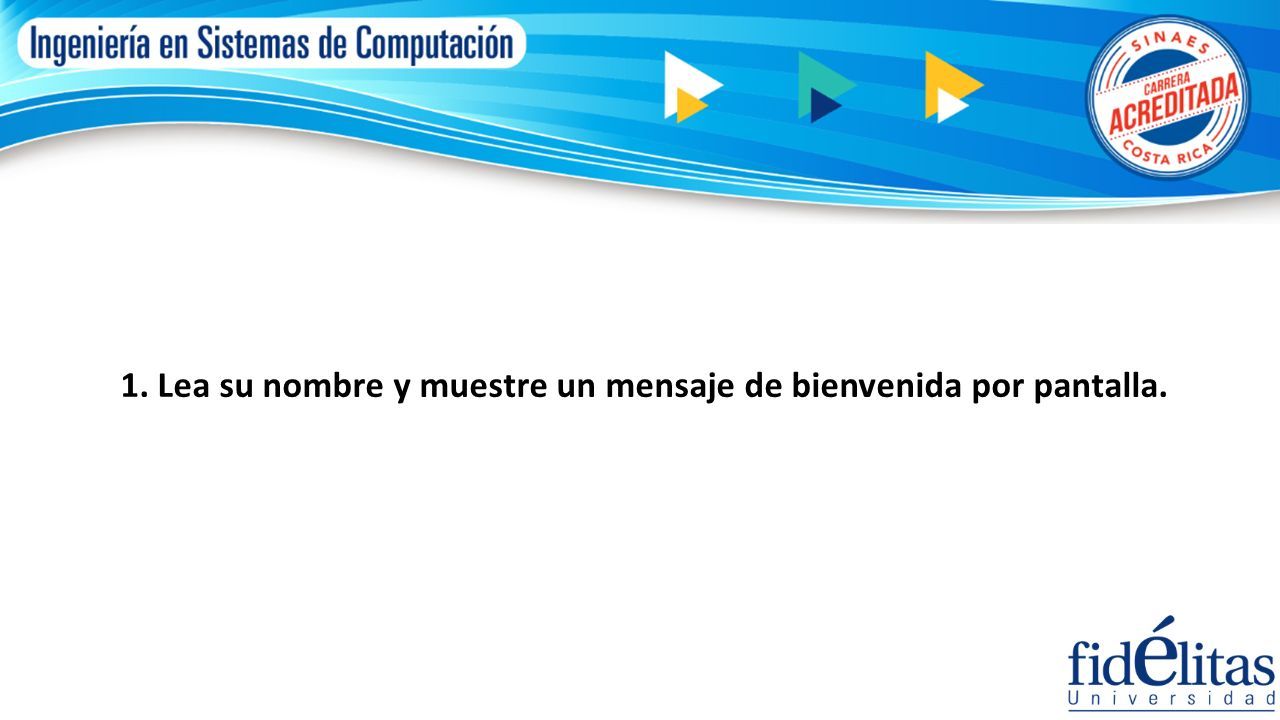 Ingeniería en Sistemas de Computación

SINAES
CARRERA
ACREDITADA
COSTA RICA

1. Lea su nombre y muestre un mensaje de bienvenida por pantalla.

fidélitas
Universidad